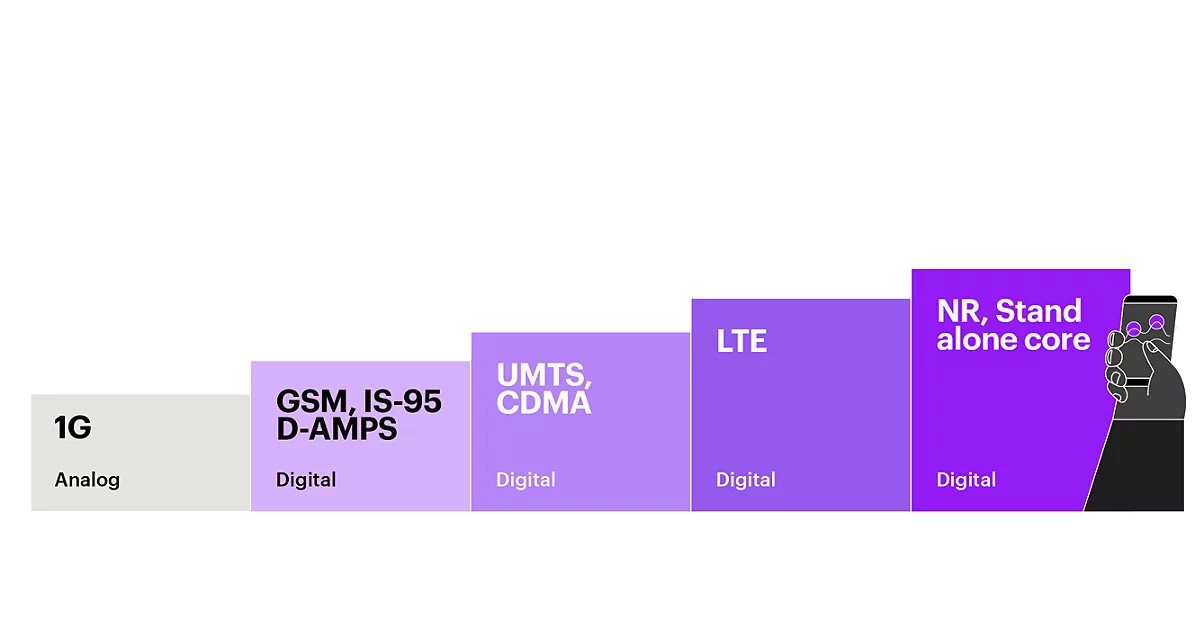 1G

Analog

GSM, IS-95 D-AMPS

Digital

UMTS, CDMA

Digital

LTE

Digital

NR, Stand alone core

Digital